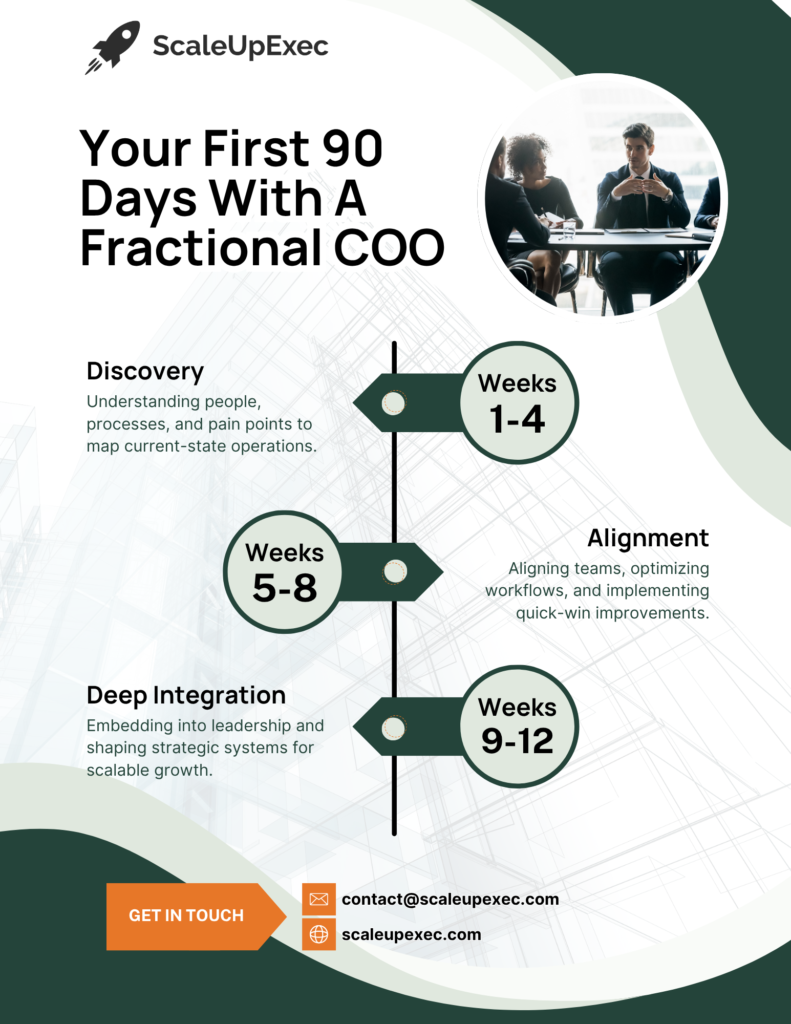 ScaleUpExec

Your First 90 Days With A Fractional COO

Discovery
Understanding people, processes, and pain points to map current-state operations.

Weeks 1-4

Weeks 5-8

Alignment
Aligning teams, optimizing workflows, and implementing quick-win improvements.

Deep Integration
Embedding into leadership and shaping strategic systems for scalable growth.

Weeks 9-12

GET IN TOUCH

contact@scaleupexec.com

scaleupexec.com